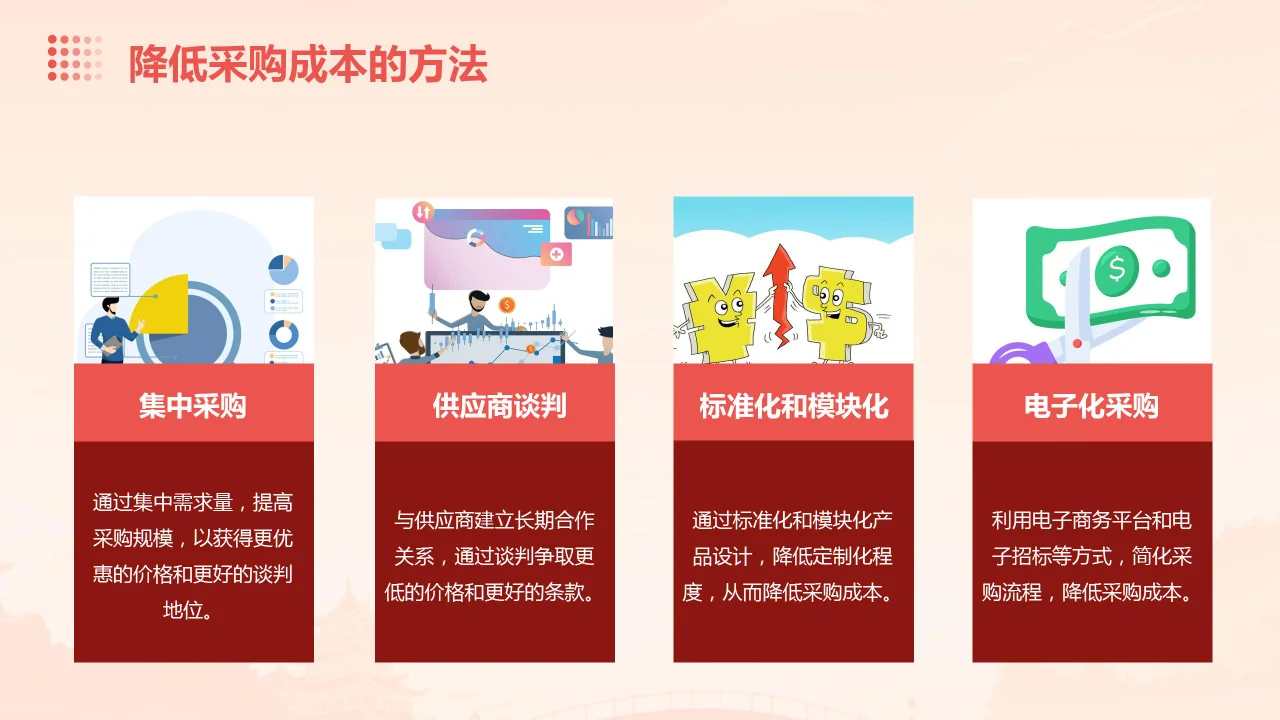 降低采购成本的方法

集中采购

通过集中需求量，提高采购规模，以获得更优惠的价格和更好的谈判地位。

供应商谈判

与供应商建立长期合作关系，通过谈判争取更低的价格和更好的条款。

标准化和模块化

通过标准化和模块化产品设计，降低定制化程度，从而降低采购成本。

电子化采购

利用电子商务平台和电子招标等方式，简化采购流程，降低采购成本。